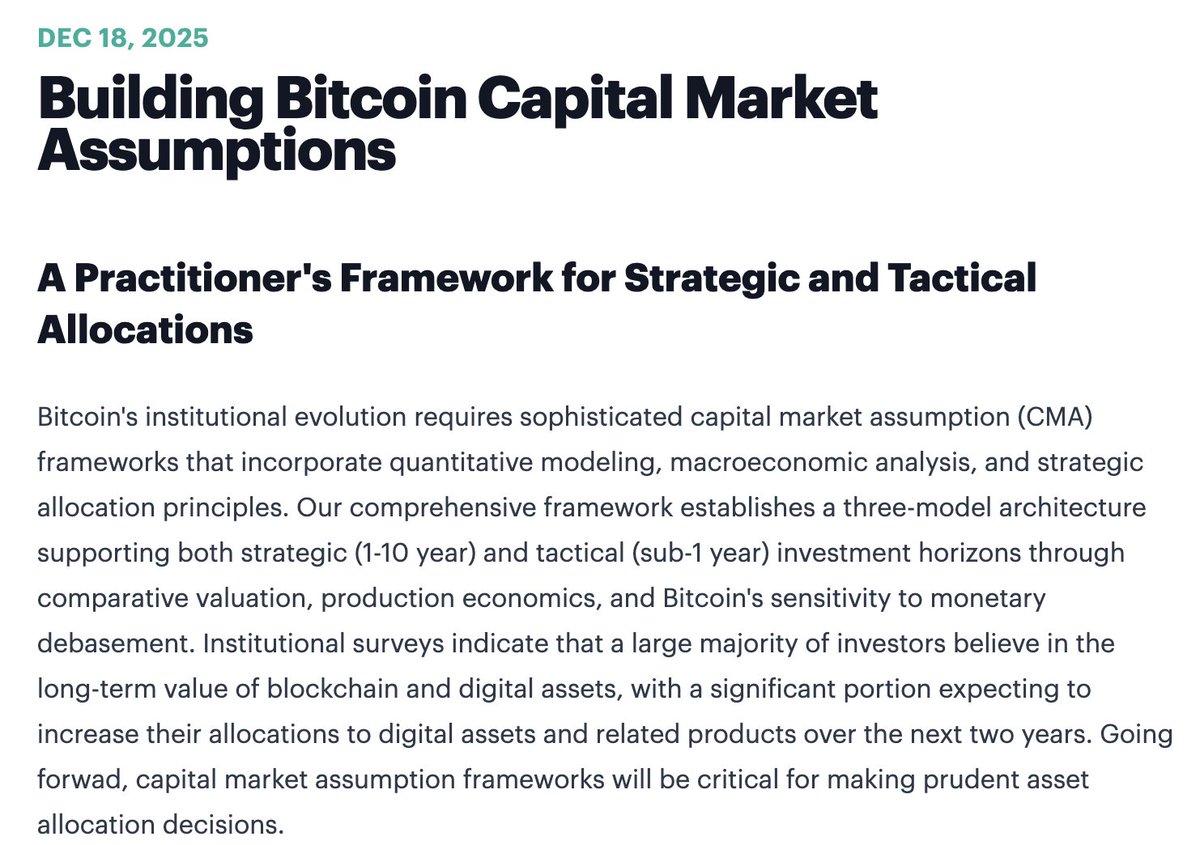 DEC 18, 2025

Building Bitcoin Capital Market Assumptions

A Practitioner's Framework for Strategic and Tactical Allocations

Bitcoin's institutional evolution requires sophisticated capital market assumption (CMA) frameworks that incorporate quantitative modeling, macroeconomic analysis, and strategic allocation principles. Our comprehensive framework establishes a three-model architecture supporting both strategic (1-10 year) and tactical (sub-1 year) investment horizons through comparative valuation, production economics, and Bitcoin's sensitivity to monetary debasement. Institutional surveys indicate that a large majority of investors believe in the long-term value of blockchain and digital assets, with a significant portion expecting to increase their allocations to digital assets and related products over the next two years. Going forwad, capital market assumption frameworks will be critical for making prudent asset allocation decisions.